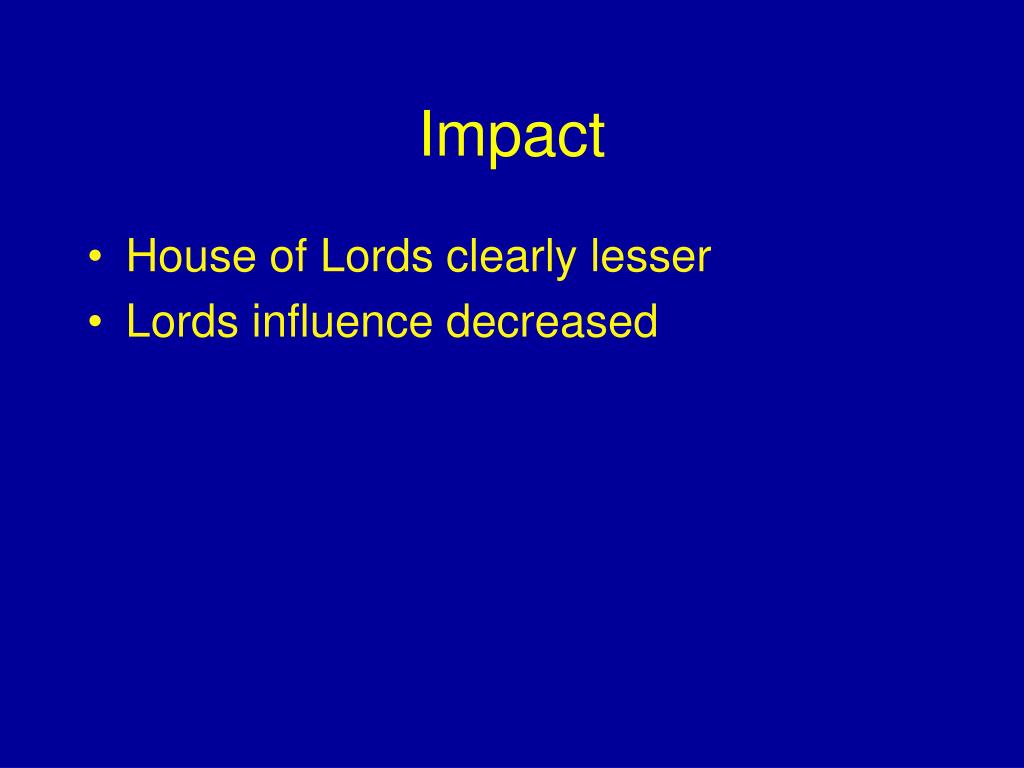 Impact

• House of Lords clearly lesser
• Lords influence decreased